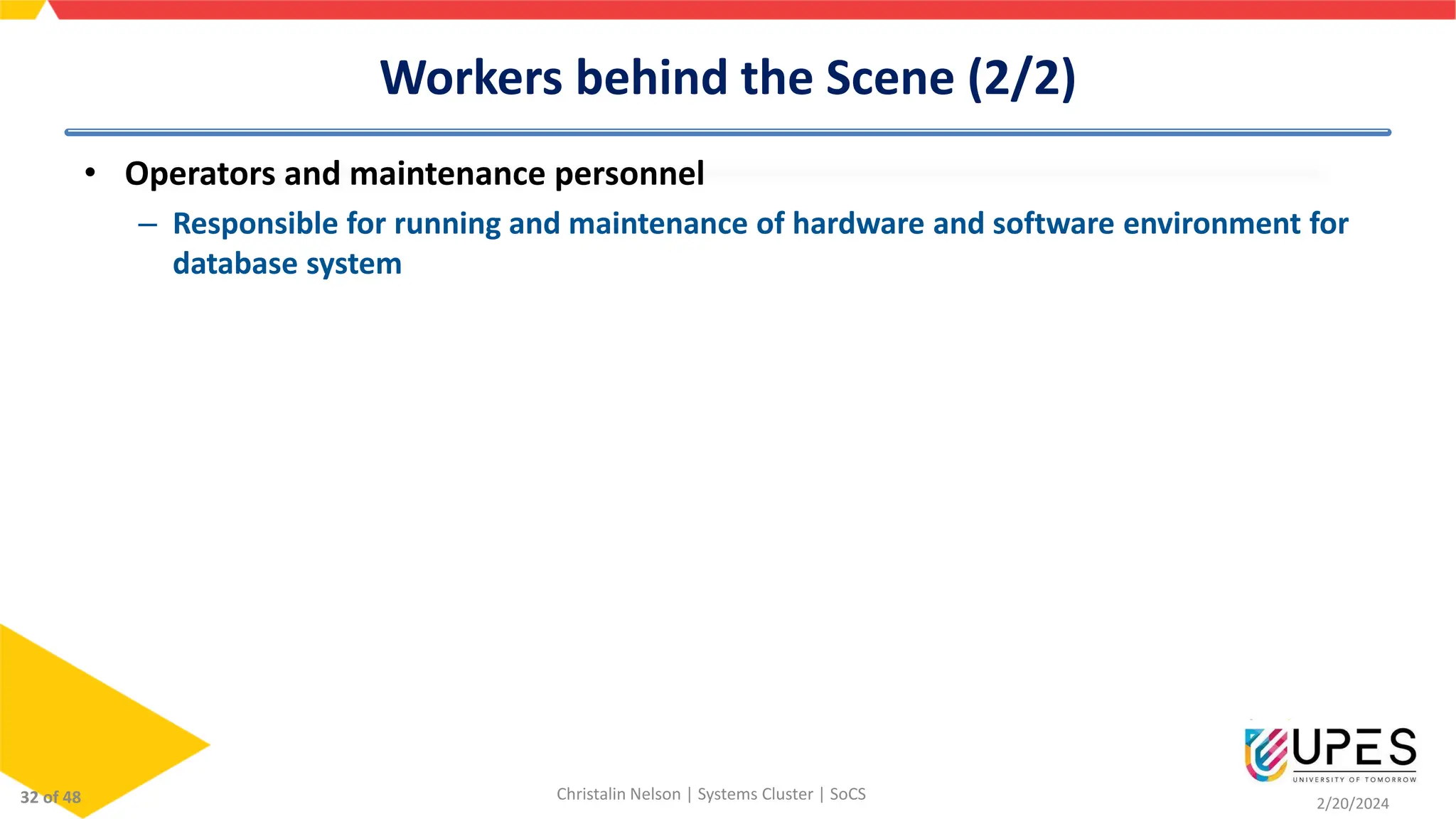 Workers behind the Scene (2/2)

• Operators and maintenance personnel

– Responsible for running and maintenance of hardware and software environment for database system

32 of 48

Christalin Nelson | Systems Cluster | SoCS

UPES
UNIVERSITY OF TOMORROW

2/20/2024